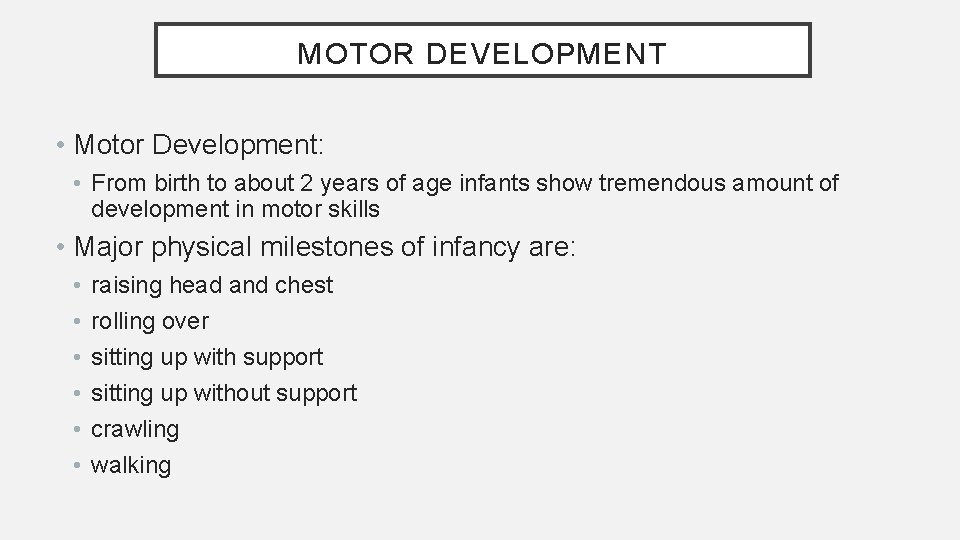 MOTOR DEVELOPMENT

• Motor Development:
• From birth to about 2 years of age infants show tremendous amount of development in motor skills
• Major physical milestones of infancy are:
• raising head and chest
• rolling over
• sitting up with support
• sitting up without support
• crawling
• walking